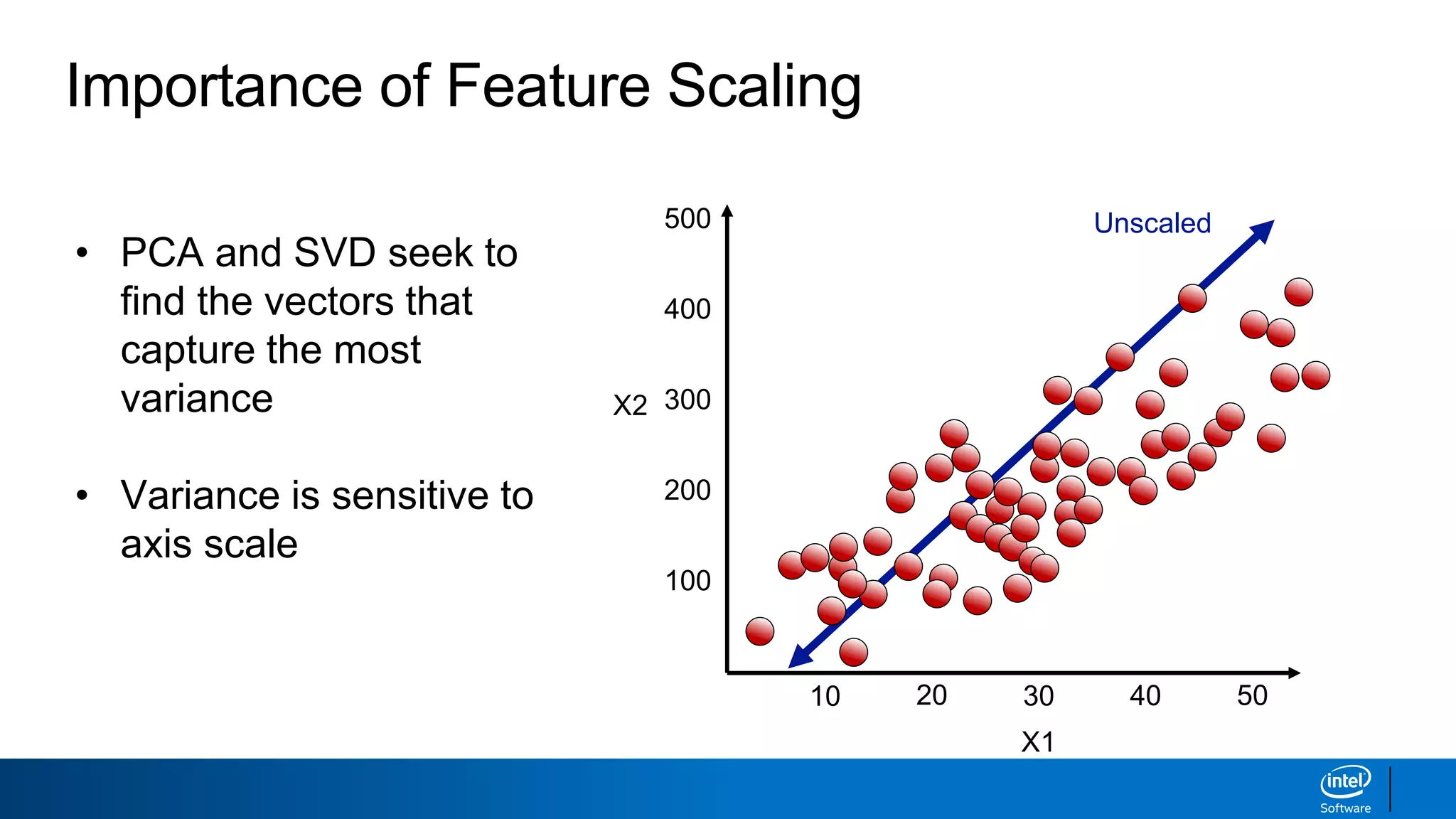 Importance of Feature Scaling

• PCA and SVD seek to find the vectors that capture the most variance

• Variance is sensitive to axis scale

500
400
X2 300
200
100

Unscaled

10
20
30
40
50
X1

intel
Software